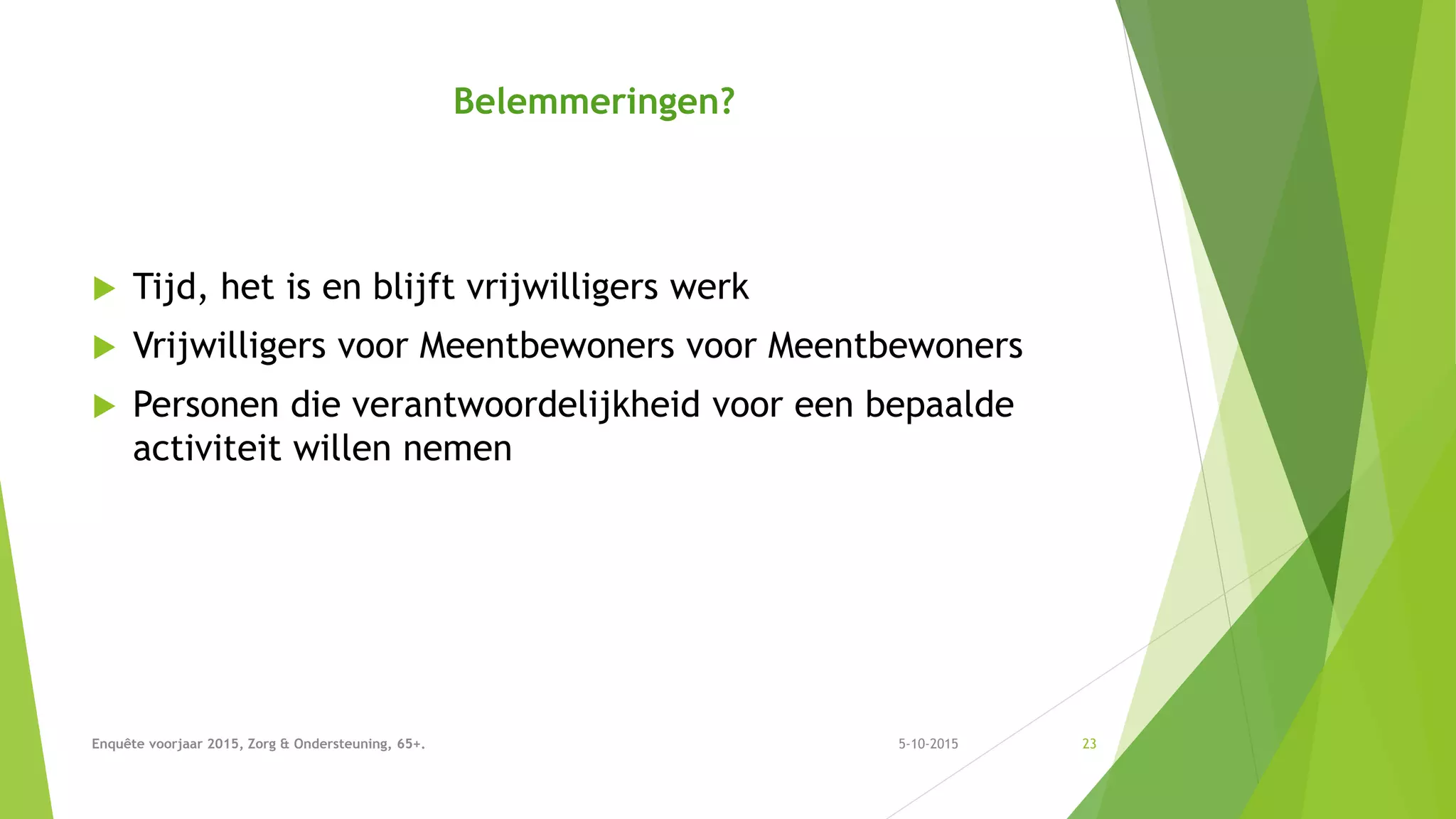 Belemmeringen?

Tijd, het is en blijft vrijwilligers werk

Vrijwilligers voor Meentbewoners voor Meentbewoners

Personen die verantwoordelijkheid voor een bepaalde activiteit willen nemen

Enquête voorjaar 2015, Zorg & Ondersteuning, 65+.

5-10-2015

23